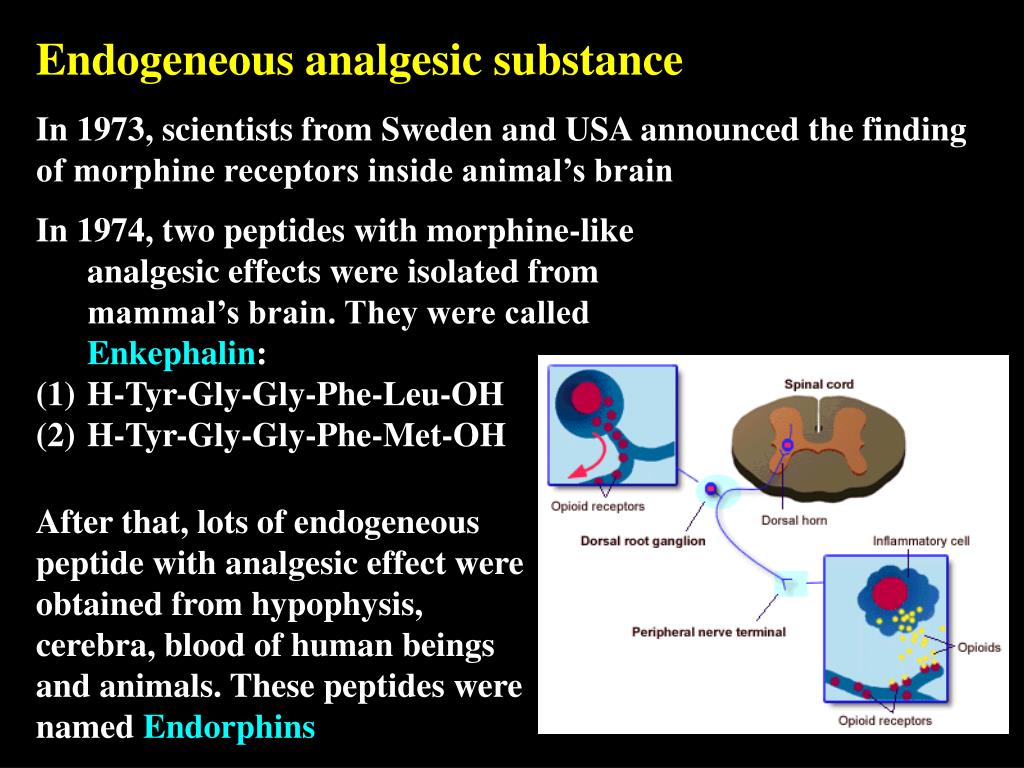 Endogeneous analgesic substance

In 1973, scientists from Sweden and USA announced the finding of morphine receptors inside animal's brain

In 1974, two peptides with morphine-like analgesic effects were isolated from mammal's brain. They were called Enkephalin:
(1) H-Tyr-Gly-Gly-Phe-Leu-OH
(2) H-Tyr-Gly-Gly-Phe-Met-OH

After that, lots of endogeneous peptide with analgesic effect were obtained from hypophysis, cerebra, blood of human beings and animals. These peptides were named Endorphins

Spinal cord
Opioid receptors
Dorsal horn
Dorsal root ganglion
Inflammatory cell
Peripheral nerve terminal
Opioids
Opioid receptors